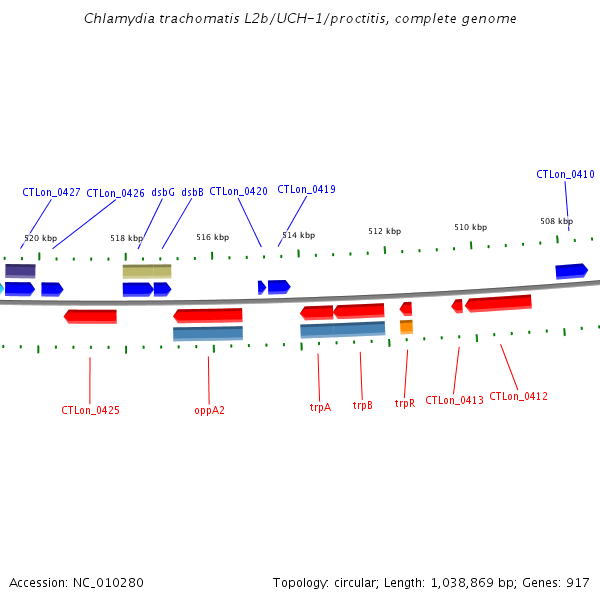 Chlamydia trachomatis L2b/UCH-1/proctitis, complete genome

CTLon_0427 CTLon_0426 dsbG dsbB CTLon_0420 CTLon_0419 CTLon_0410

520 kbp 518 kbp 516 kbp 514 kbp 512 kbp 510 kbp 508 kbp

CTLon_0425 oppA2 trpA trpB trpR CTLon_0413 CTLon_0412

Accession: NC_010280

Topology: circular; Length: 1,038,869 bp; Genes: 917